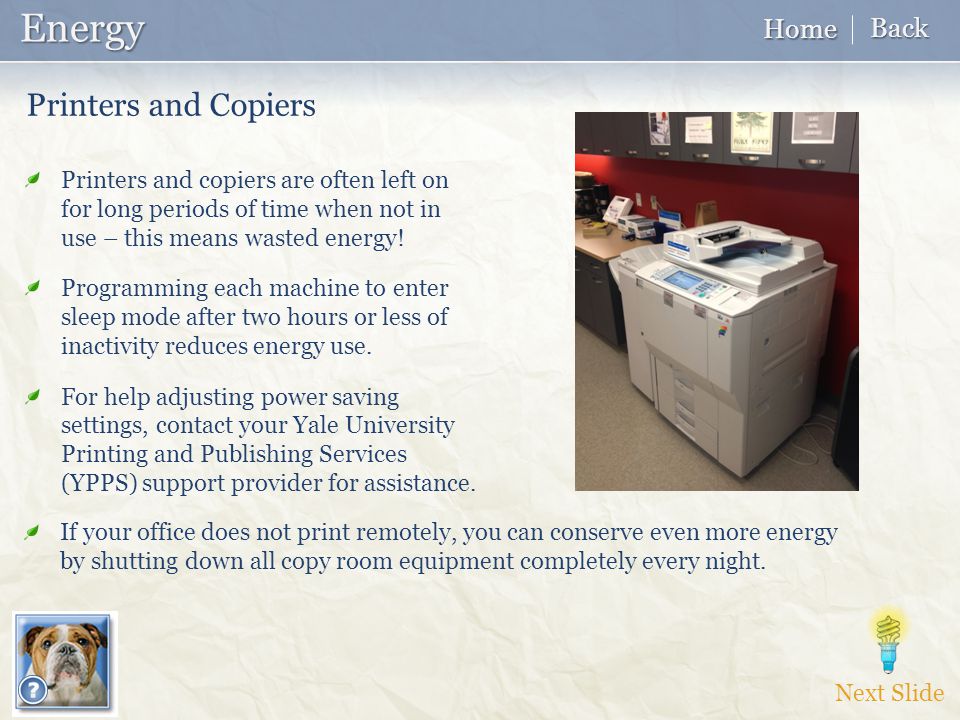 Energy

Home | Back

Printers and Copiers

Printers and copiers are often left on for long periods of time when not in use – this means wasted energy!

Programming each machine to enter sleep mode after two hours or less of inactivity reduces energy use.

For help adjusting power saving settings, contact your Yale University Printing and Publishing Services (YPPS) support provider for assistance.

If your office does not print remotely, you can conserve even more energy by shutting down all copy room equipment completely every night.

?

Next Slide